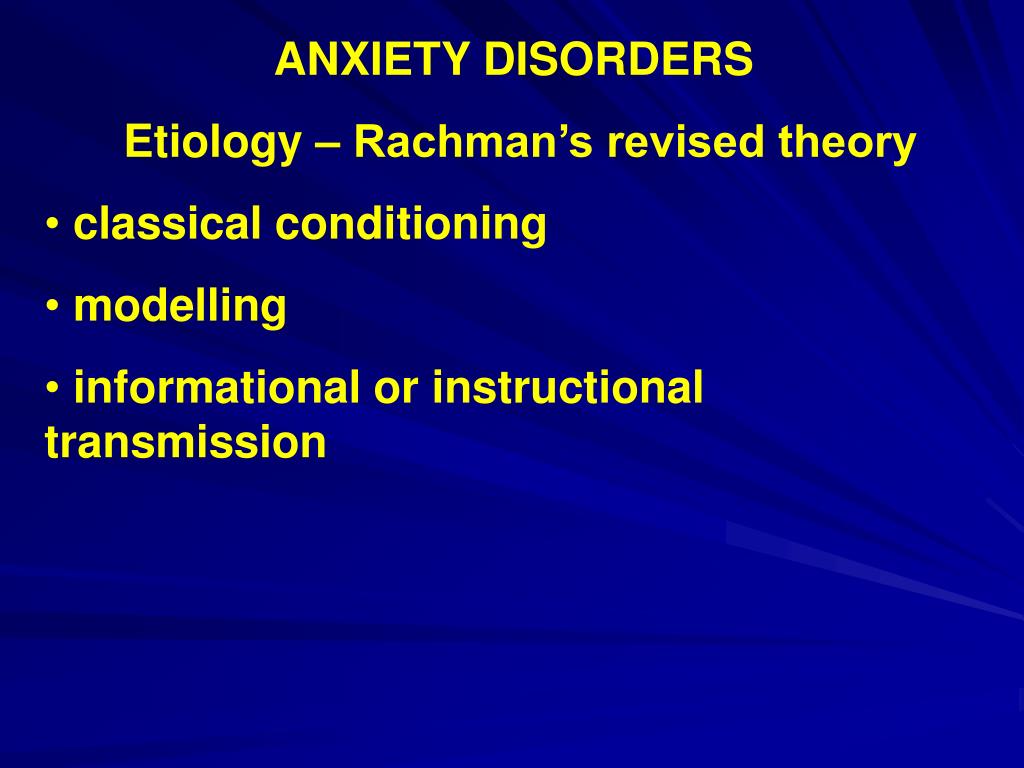 ANXIETY DISORDERS

Etiology – Rachman's revised theory

• classical conditioning

• modelling

• informational or instructional transmission